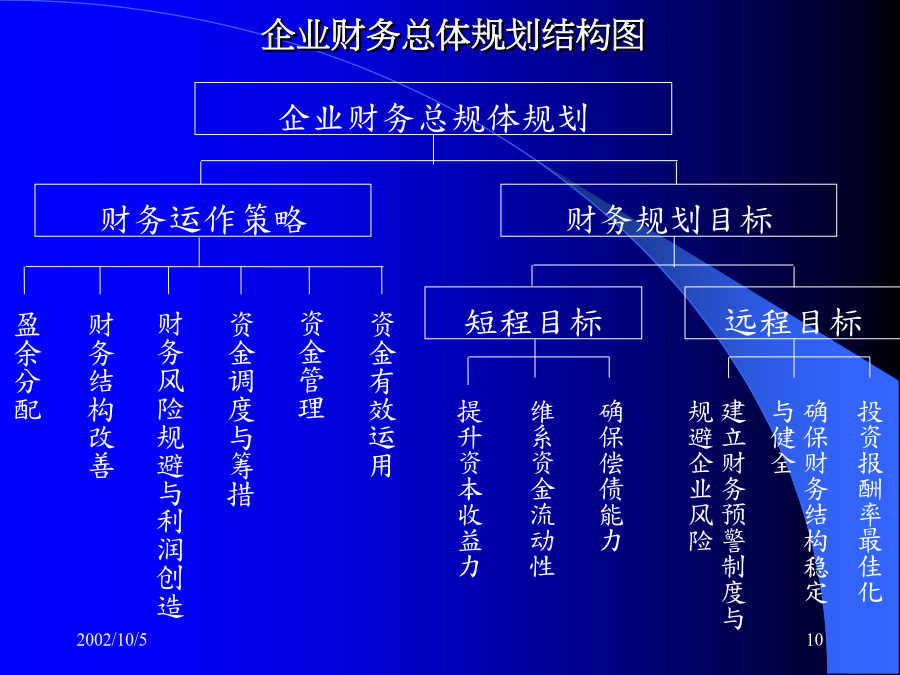 企业财务总体规划结构图

企业财务总规体规划

财务运作策略

财务规划目标

盈余分配

财务结构改善

财务风险规避与利润创造

资金调度与筹措

资金管理

资金有效运用

短程目标

远程目标

提升资本收益力

维系资金流动性

确保偿债能力

建立财务预警制度与规避企业风险

确保财务结构稳定与健全

投资报酬率最佳化

2002/10/5

10